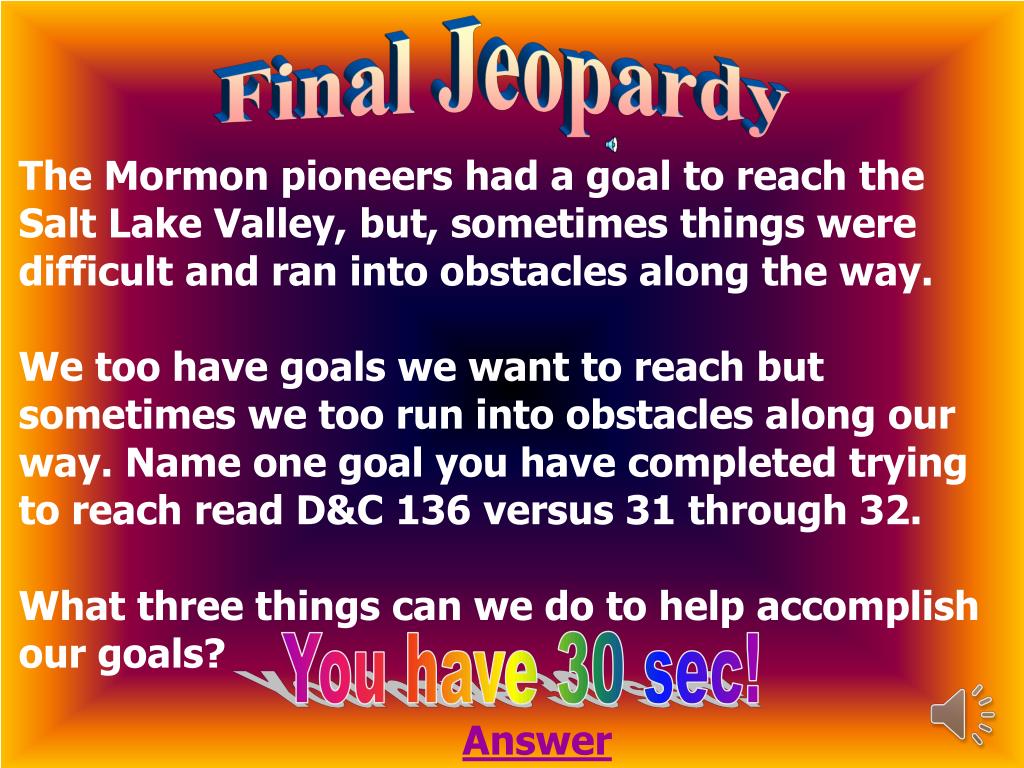 Final Jeopardy

The Mormon pioneers had a goal to reach the Salt Lake Valley, but, sometimes things were difficult and ran into obstacles along the way.

We too have goals we want to reach but sometimes we too run into obstacles along our way. Name one goal you have completed trying to reach read D&C 136 versus 31 through 32.

What three things can we do to help accomplish our goals?

You have 30 sec!

Answer